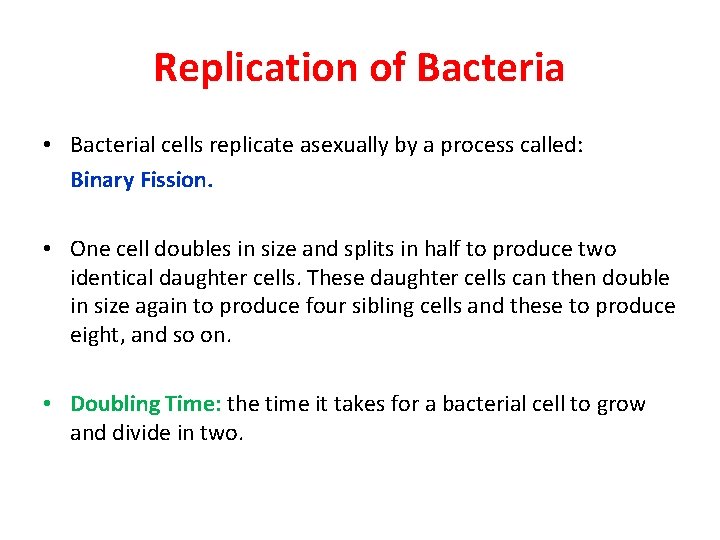 Replication of Bacteria

• Bacterial cells replicate asexually by a process called: Binary Fission.

• One cell doubles in size and splits in half to produce two identical daughter cells. These daughter cells can then double in size again to produce four sibling cells and these to produce eight, and so on.

• Doubling Time: the time it takes for a bacterial cell to grow and divide in two.